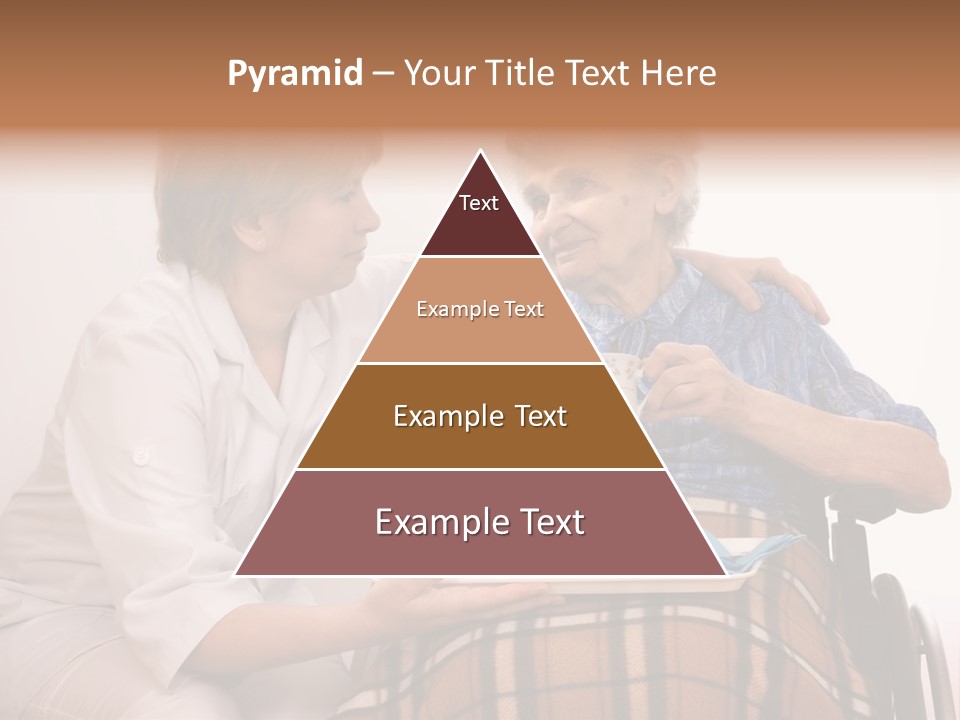 Pyramid – Your Title Text Here

Text

Example Text

Example Text

Example Text